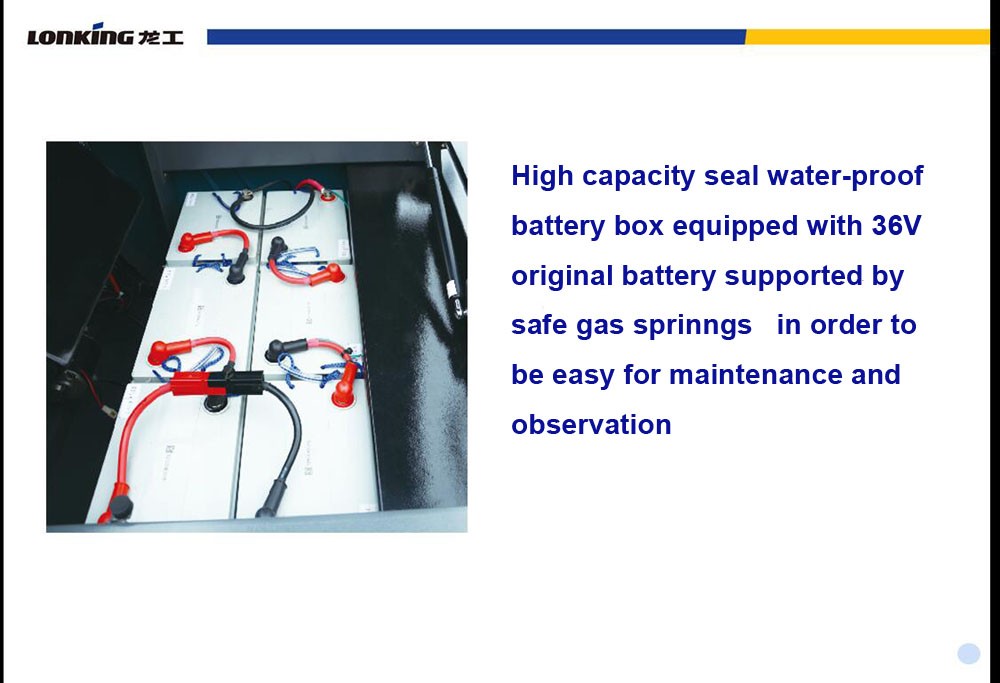 LONKING 龙工

High capacity seal water-proof battery box equipped with 36V original battery supported by safe gas sprinngs in order to be easy for maintenance and observation